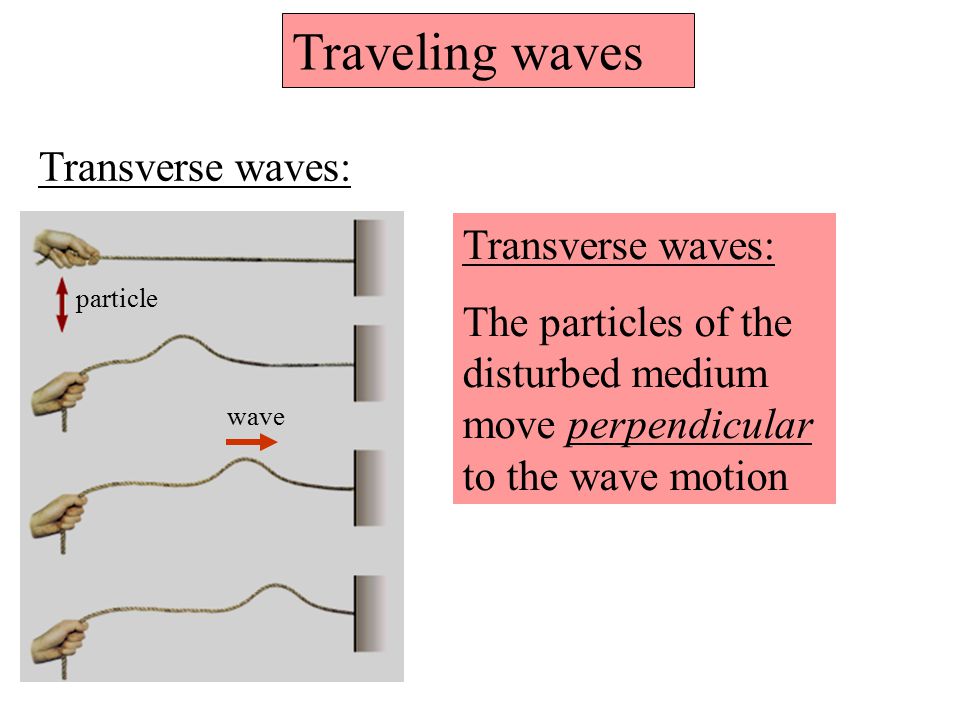 Traveling waves

Transverse waves:

particle

wave

Transverse waves:

The particles of the disturbed medium move perpendicular to the wave motion